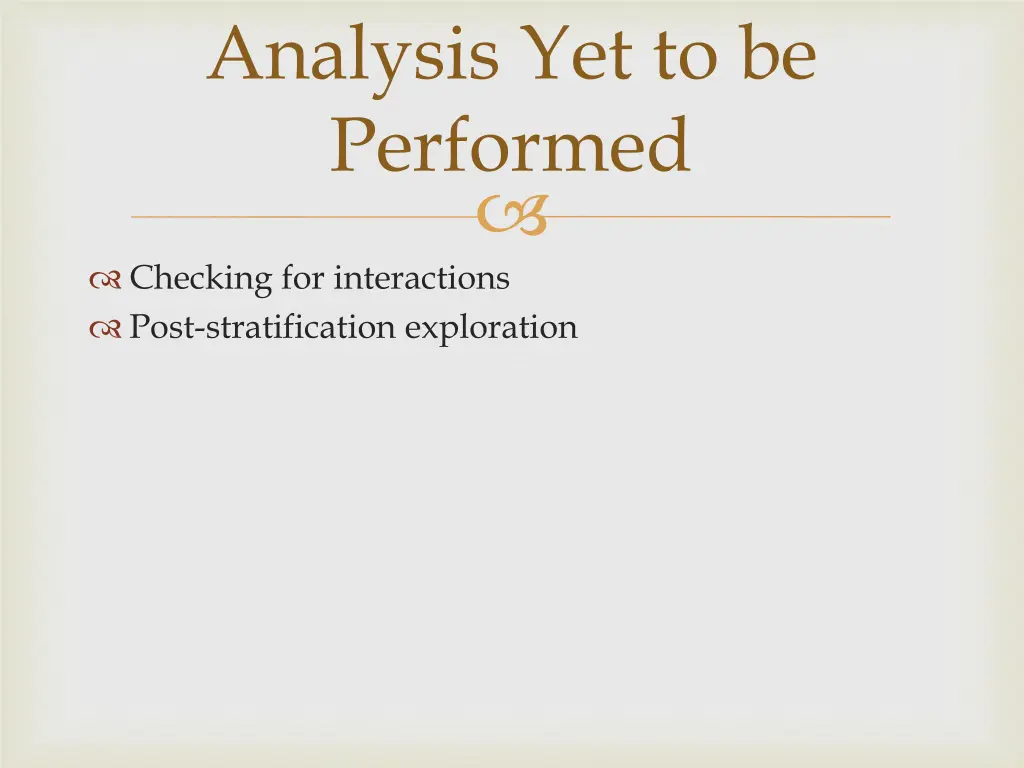 Analysis Yet to be Performed

Checking for interactions
Post-stratification exploration